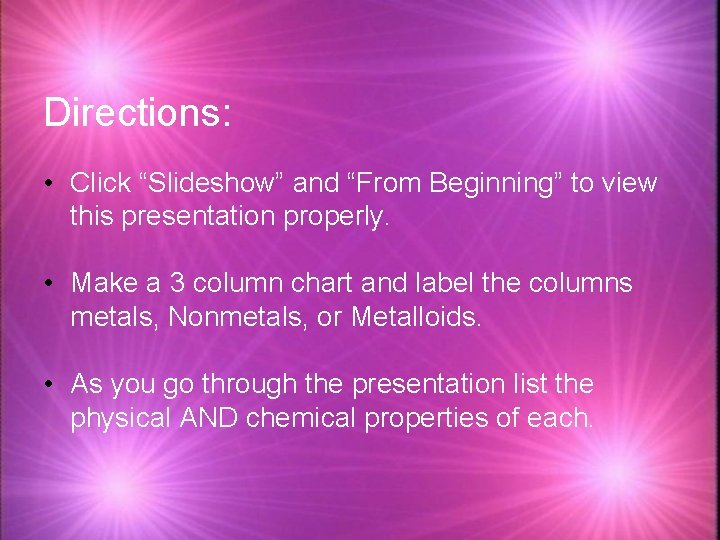 Directions:

• Click “Slideshow” and “From Beginning” to view this presentation properly.

• Make a 3 column chart and label the columns metals, Nonmetals, or Metalloids.

• As you go through the presentation list the physical AND chemical properties of each.